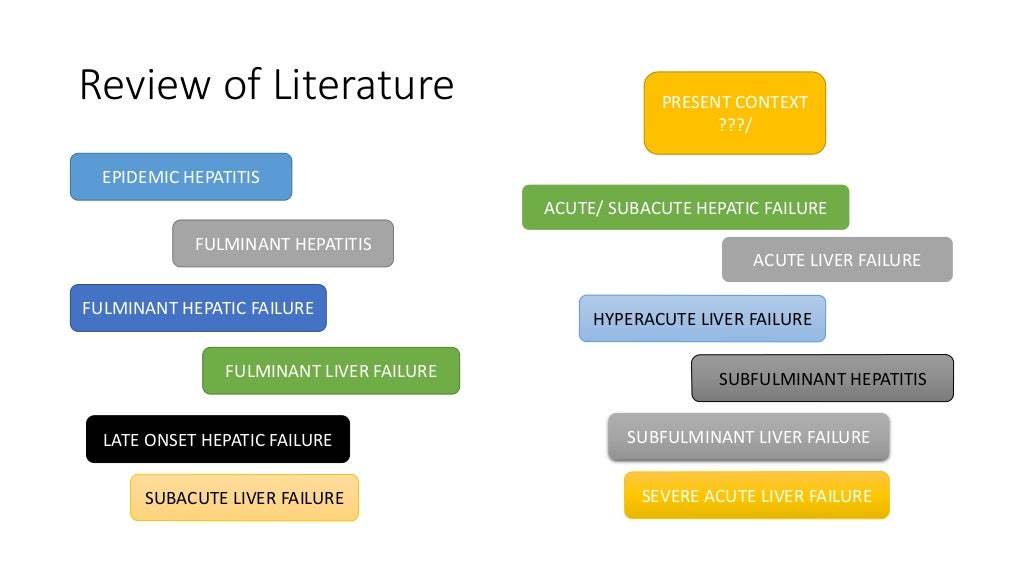 Review of Literature

EPIDEMIC HEPATITIS

FULMINANT HEPATITIS

FULMINANT HEPATIC FAILURE

FULMINANT LIVER FAILURE

LATE ONSET HEPATIC FAILURE

SUBACUTE LIVER FAILURE

PRESENT CONTEXT ???/

ACUTE/ SUBACUTE HEPATIC FAILURE

ACUTE LIVER FAILURE

HYPERACUTE LIVER FAILURE

SUBFULMINANT HEPATITIS

SUBFULMINANT LIVER FAILURE

SEVERE ACUTE LIVER FAILURE